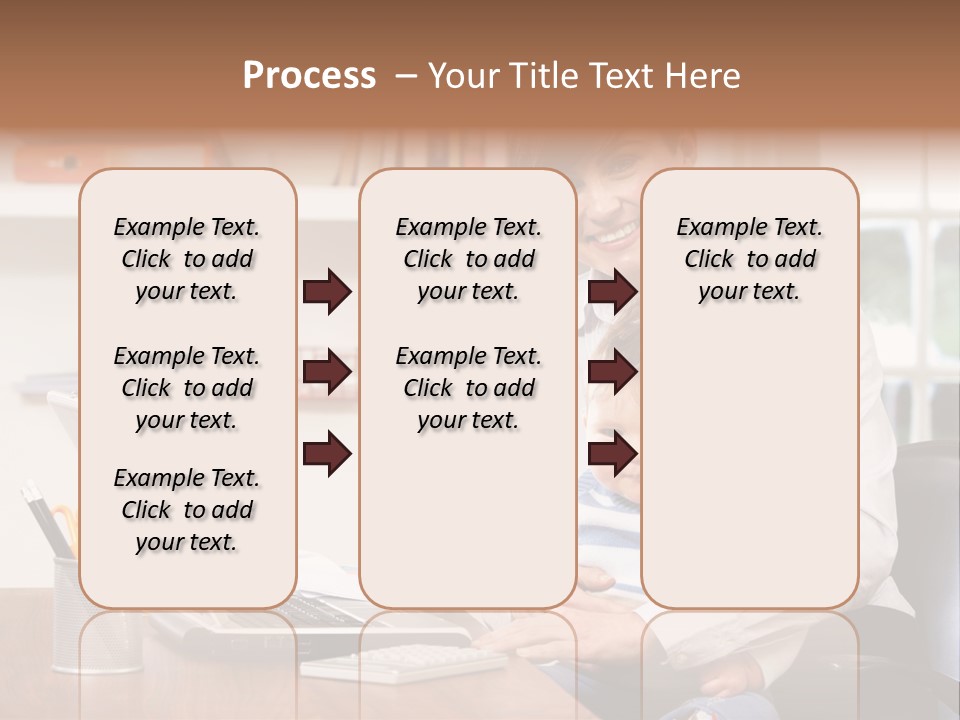 Process – Your Title Text Here

Example Text. Click to add your text.

Example Text. Click to add your text.

Example Text. Click to add your text.

Example Text. Click to add your text.

Example Text. Click to add your text.

Example Text. Click to add your text.